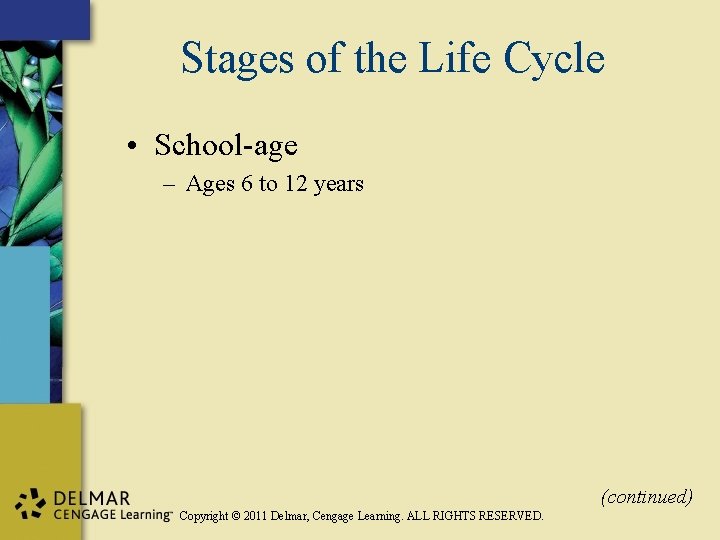 Stages of the Life Cycle

• School-age
– Ages 6 to 12 years

(continued)

DELMAR
CENGAGE Learning™ Copyright © 2011 Delmar, Cengage Learning. ALL RIGHTS RESERVED.